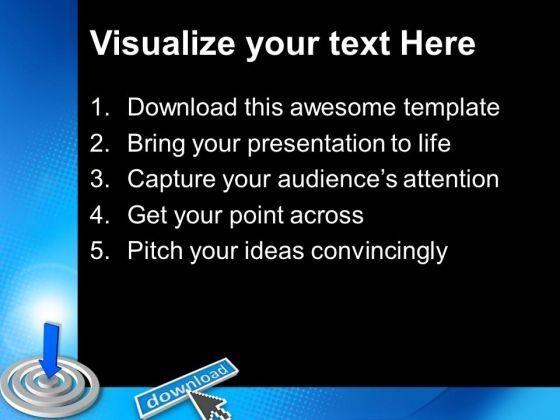 Visualize your text Here

1. Download this awesome template
2. Bring your presentation to life
3. Capture your audience's attention
4. Get your point across
5. Pitch your ideas convincingly

download